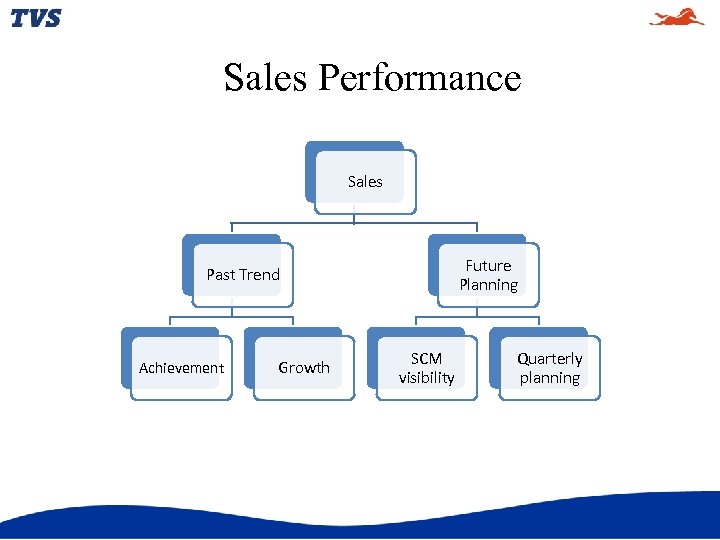 TVS

Sales Performance

Sales

Past Trend

Future Planning

Achievement

Growth

SCM visibility

Quarterly planning